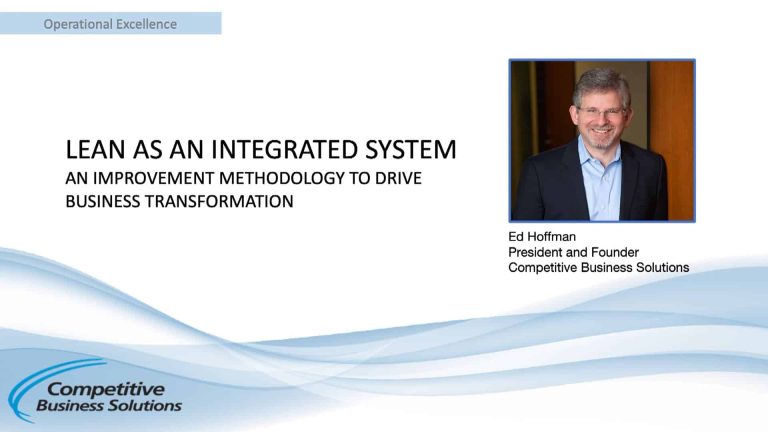 Operational Excellence

LEAN AS AN INTEGRATED SYSTEM
AN IMPROVEMENT METHODOLOGY TO DRIVE BUSINESS TRANSFORMATION

Ed Hoffman
President and Founder
Competitive Business Solutions

Competitive
Business Solutions